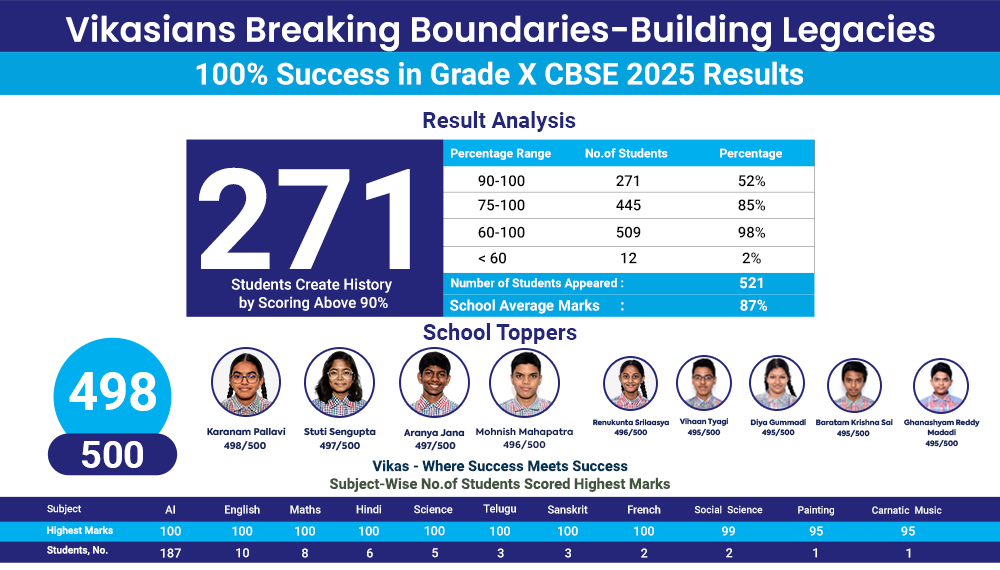 Vikasians Breaking Boundaries-Building Legacies

100% Success in Grade X CBSE 2025 Results

Result Analysis

271

Students Create History by Scoring Above 90%

| Percentage Range | No.of Students | Percentage |
|---|---|---|
| 90-100 | 271 | 52% |
| 75-100 | 445 | 85% |
| 60-100 | 509 | 98% |
| < 60 | 12 | 2% |
| Number of Students Appeared : | | 521 |
| School Average Marks : | | 87% |

School Toppers

498
500

Karanam Pallavi
498/500

Stuti Sengupta
497/500

Aranya Jana
497/500

Mohnish Mahapatra
496/500

Renukunta Srilaasya
496/500

Vihaan Tyagi
495/500

Diya Gummadi
495/500

Baratam Krishna Sai
495/500

Ghanashyam Reddy Madadi
495/500

Vikas - Where Success Meets Success

Subject-Wise No.of Students Scored Highest Marks

| Subject | AI | English | Maths | Hindi | Science | Telugu | Sanskrit | French | Social Science | Painting | Carnatic Music |
|---|---|---|---|---|---|---|---|---|---|---|---|
| Highest Marks | 100 | 100 | 100 | 100 | 100 | 100 | 100 | 100 | 99 | 95 | 95 |
| Students, No. | 187 | 10 | 8 | 6 | 5 | 3 | 3 | 2 | 2 | 1 | 1 |